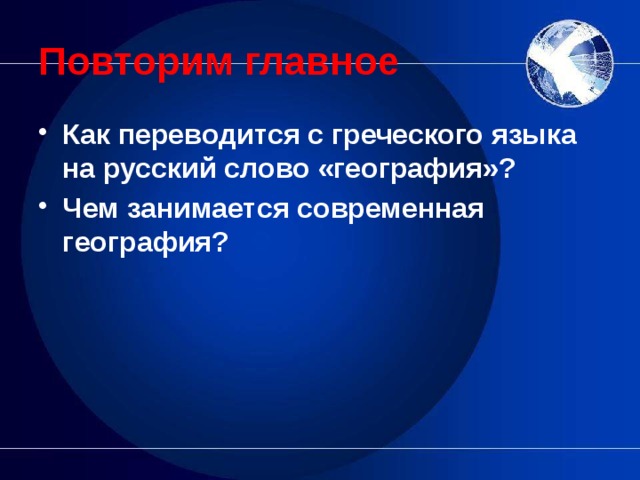 Повторим главное

• Как переводится с греческого языка на русский слово «география»?
• Чем занимается современная география?